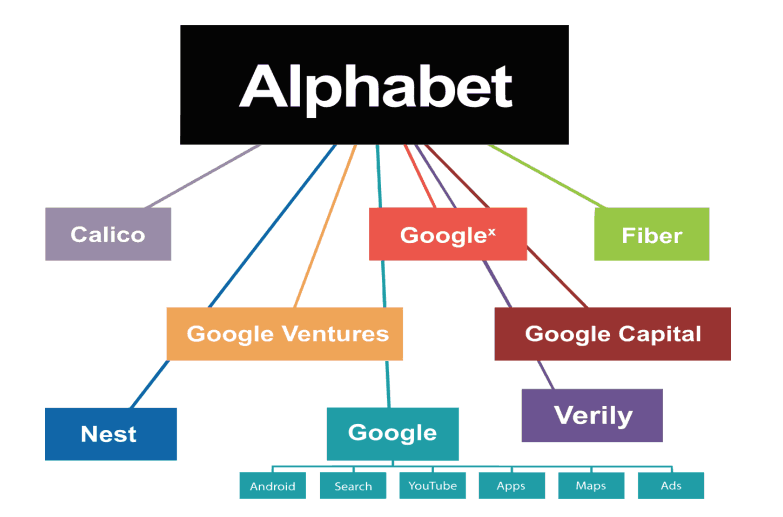 Alphabet

Calico

Google$^x$

Fiber

Google Ventures

Google Capital

Nest

Google

Verily

Android

Search

YouTube

Apps

Maps

Ads